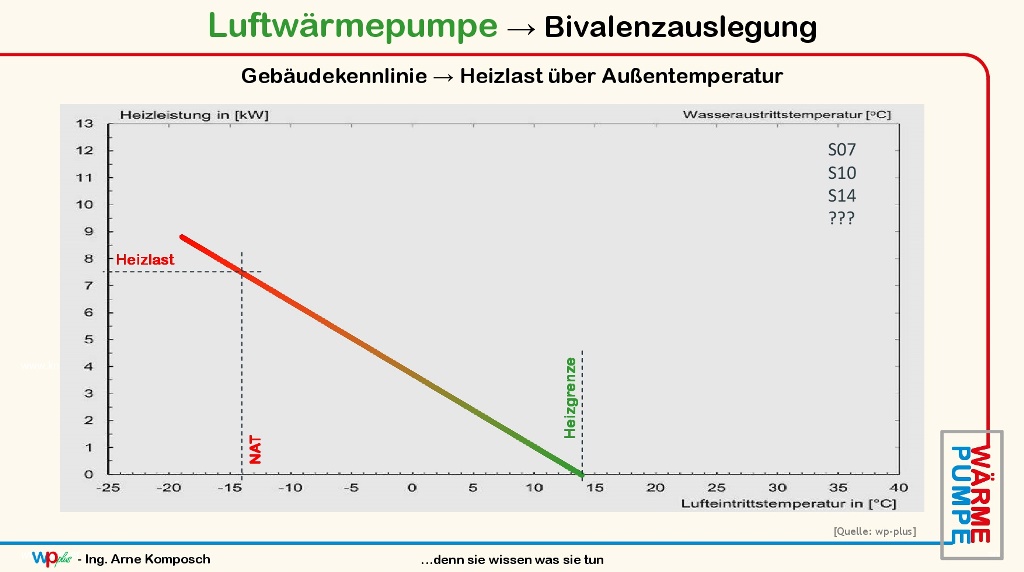 Luftwärmepumpe → Bivalenzauslegung

Gebäudekennlinie → Heizlast über Außentemperatur

Heizleistung in [kW]

Wasseraustrittstemperatur [°C]

S07
S10
S14
???

13
12
11
10
9
8
7
6
5
4
3
2
1
0

Heizlast

NAT

Heizgrenze

-25 -20 -15 -10 -5 0 5 10 15 20 25 30 35 40

Lufteintrittstemperatur in [°C]

[Quelle: wp-plus]

WÄRME PUMPE

wp plus - Ing. Arne Komposch

…denn sie wissen was sie tun